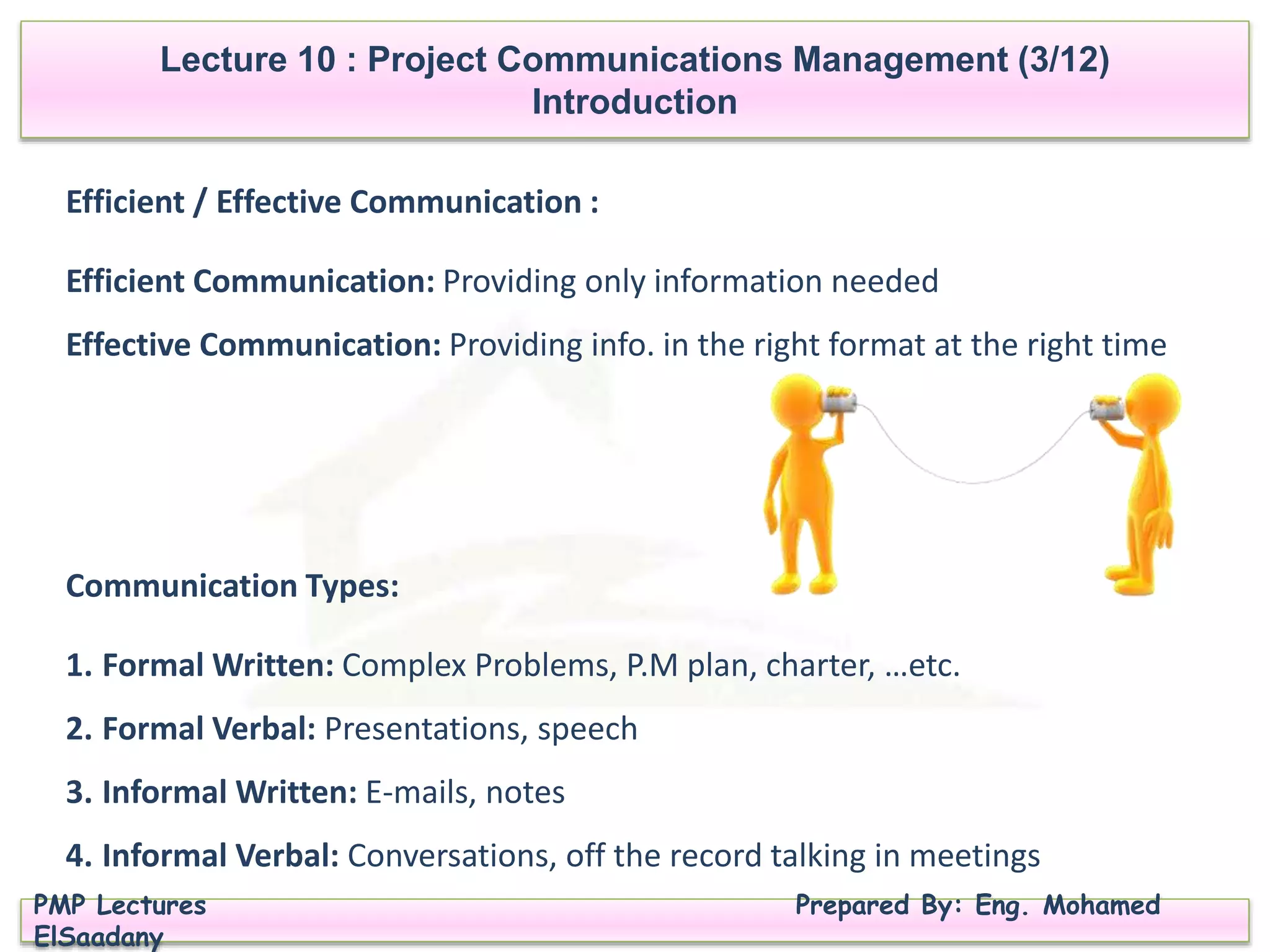 Lecture 10 : Project Communications Management (3/12)
Introduction

Efficient / Effective Communication :

Efficient Communication: Providing only information needed

Effective Communication: Providing info. in the right format at the right time

Communication Types:

1. Formal Written: Complex Problems, P.M plan, charter, …etc.

2. Formal Verbal: Presentations, speech

3. Informal Written: E-mails, notes

4. Informal Verbal: Conversations, off the record talking in meetings

PMP Lectures
Prepared By: Eng. Mohamed ElSaadany